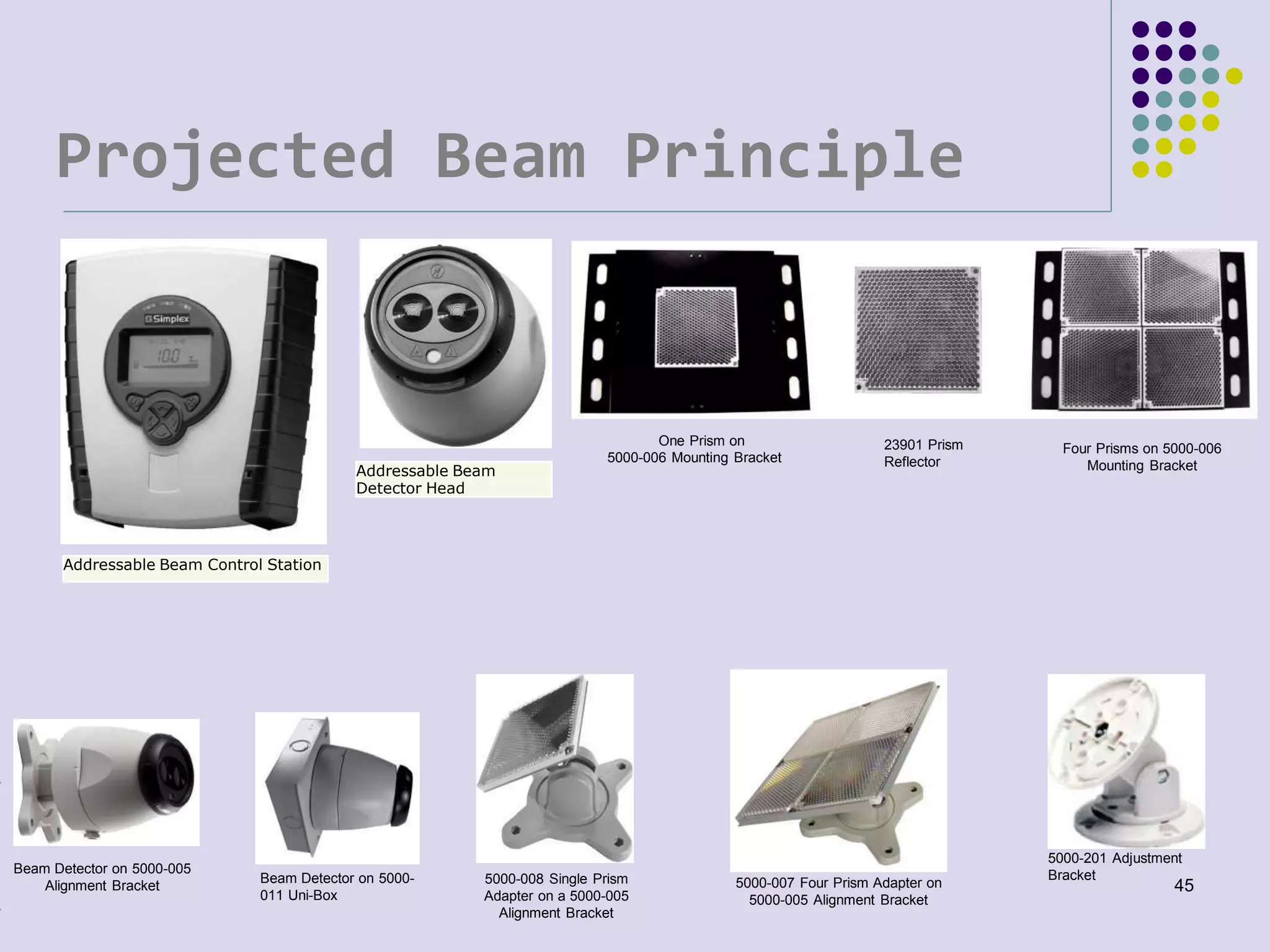 Projected Beam Principle

Simplex

100

Addressable Beam Control Station

Addressable Beam Detector Head

One Prism on 5000-006 Mounting Bracket

23901 Prism Reflector

Four Prisms on 5000-006 Mounting Bracket

Beam Detector on 5000-005 Alignment Bracket

Beam Detector on 5000-011 Uni-Box

5000-008 Single Prism Adapter on a 5000-005 Alignment Bracket

5000-007 Four Prism Adapter on 5000-005 Alignment Bracket

5000-201 Adjustment Bracket

45